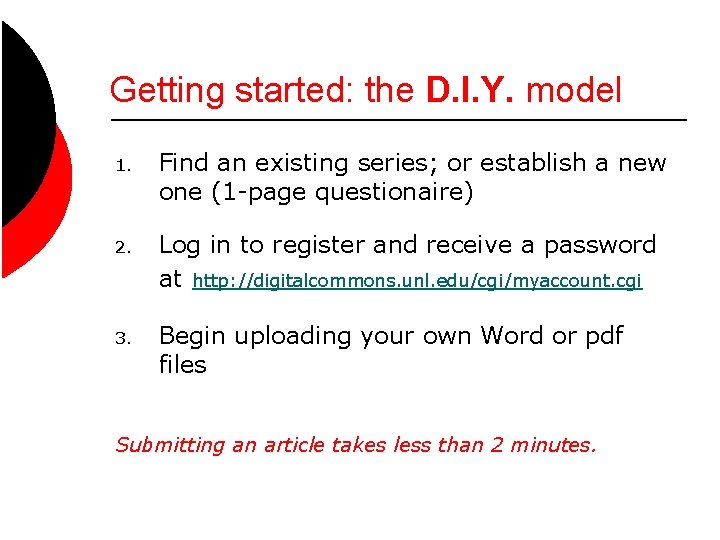 Getting started: the D.I.Y. model

1. Find an existing series; or establish a new one (1-page questionaire)

2. Log in to register and receive a password at http://digitalcommons.unl.edu/cgi/myaccount.cgi

3. Begin uploading your own Word or pdf files

Submitting an article takes less than 2 minutes.